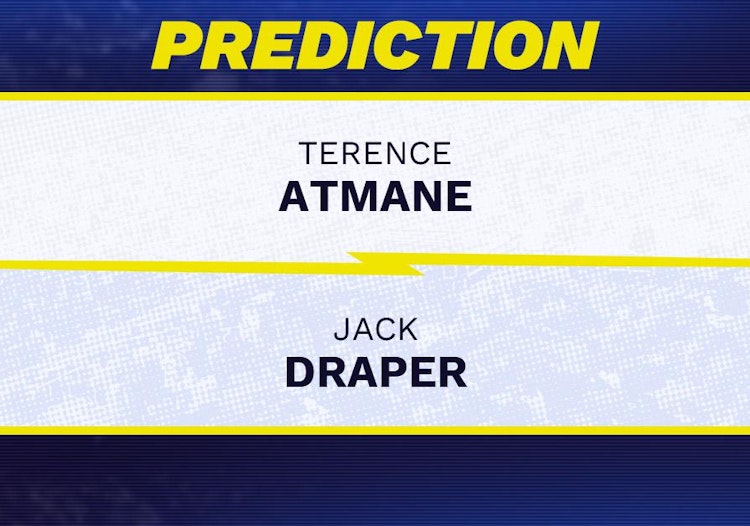 PREDICTION

TERENCE
ATMANE

JACK
DRAPER